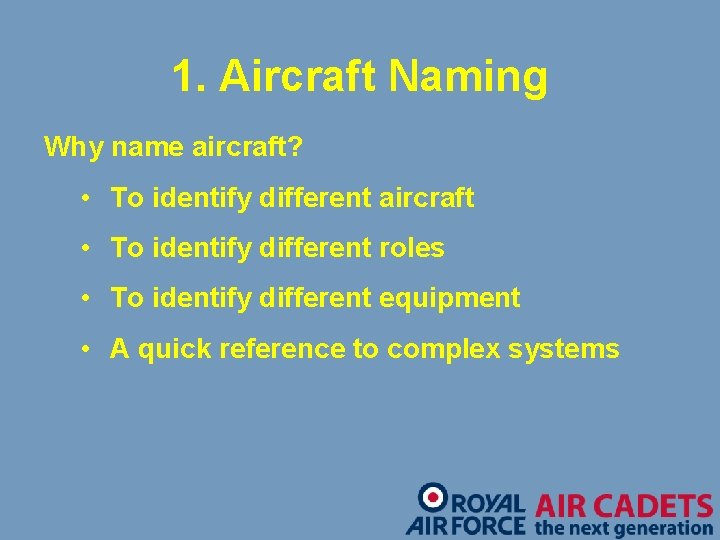 1. Aircraft Naming

Why name aircraft?

• To identify different aircraft
• To identify different roles
• To identify different equipment
• A quick reference to complex systems

ROYAL AIR FORCE AIR CADETS the next generation